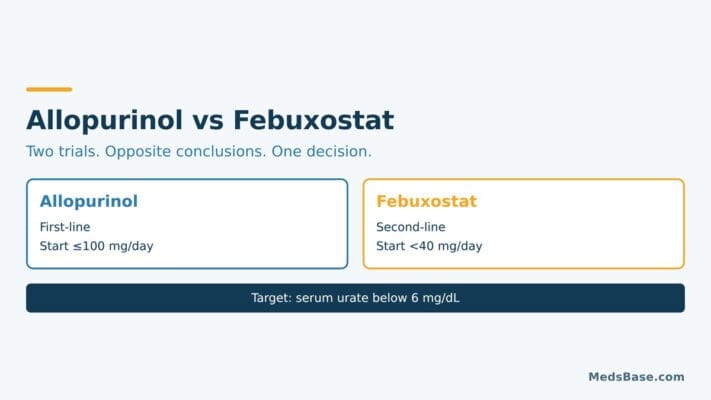 Allopurinol vs Febuxostat

Two trials. Opposite conclusions. One decision.

Allopurinol

First-line
Start ≤100 mg/day

Febuxostat

Second-line
Start <40 mg/day

Target: serum urate below 6 mg/dL

MedsBase.com